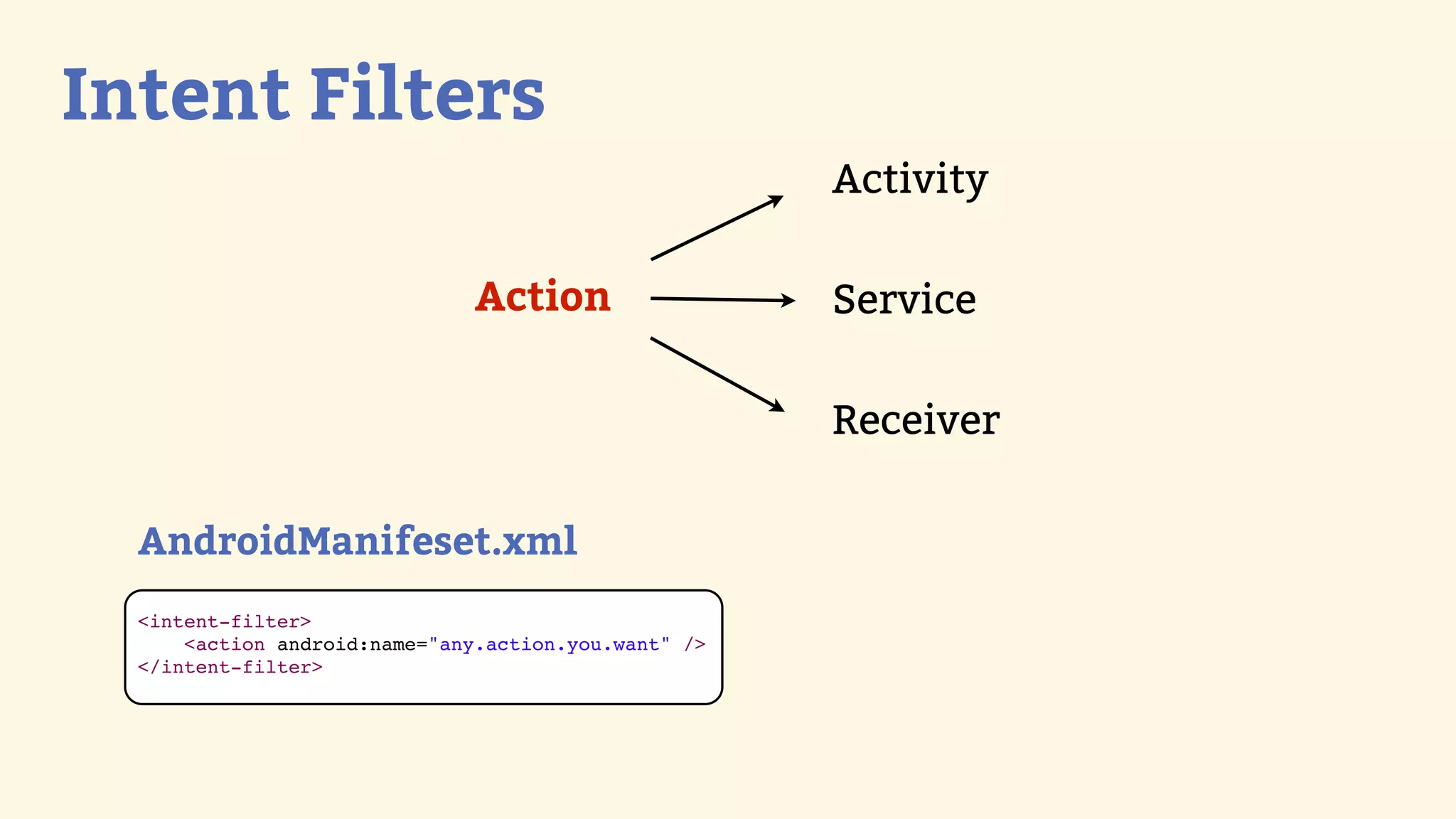 Intent Filters

Action

Activity

Service

Receiver

AndroidManifeset.xml

<intent-filter>
    <action android:name="any.action.you.want" />
</intent-filter>